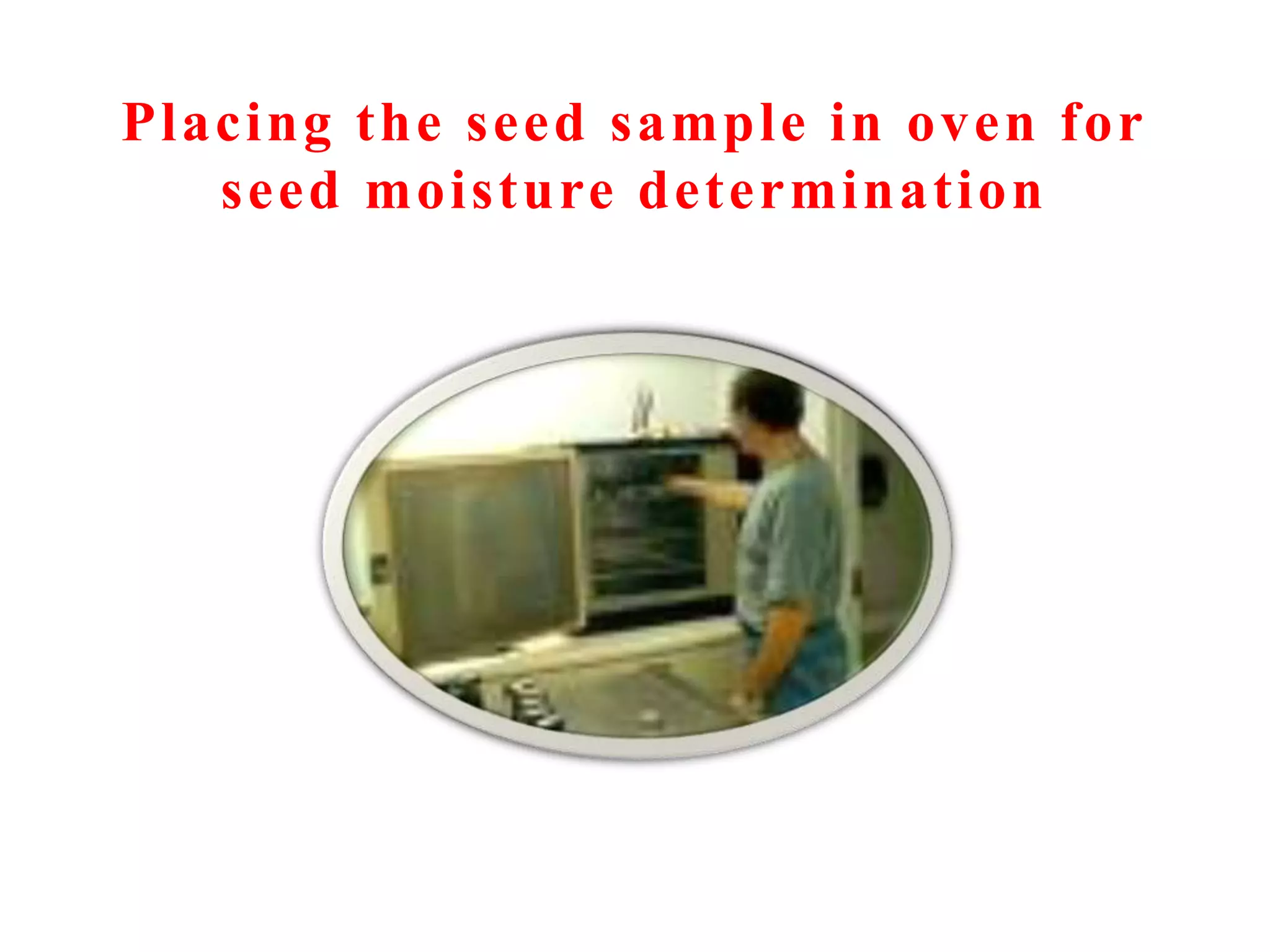 Placing the seed sample in oven for seed moisture determination